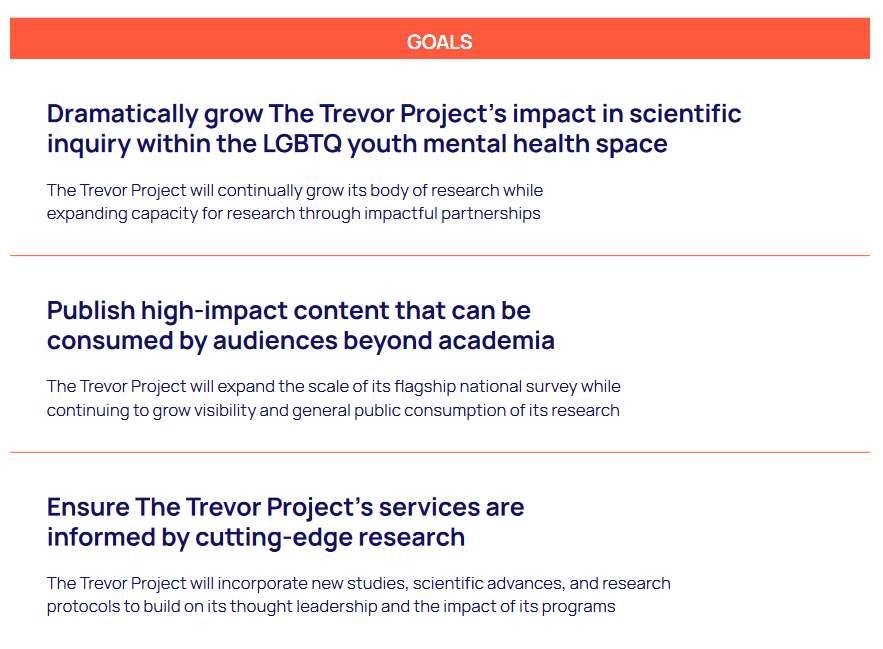 GOALS

Dramatically grow The Trevor Project's impact in scientific inquiry within the LGBTQ youth mental health space

The Trevor Project will continually grow its body of research while expanding capacity for research through impactful partnerships

Publish high-impact content that can be consumed by audiences beyond academia

The Trevor Project will expand the scale of its flagship national survey while continuing to grow visibility and general public consumption of its research

Ensure The Trevor Project's services are informed by cutting-edge research

The Trevor Project will incorporate new studies, scientific advances, and research protocols to build on its thought leadership and the impact of its programs